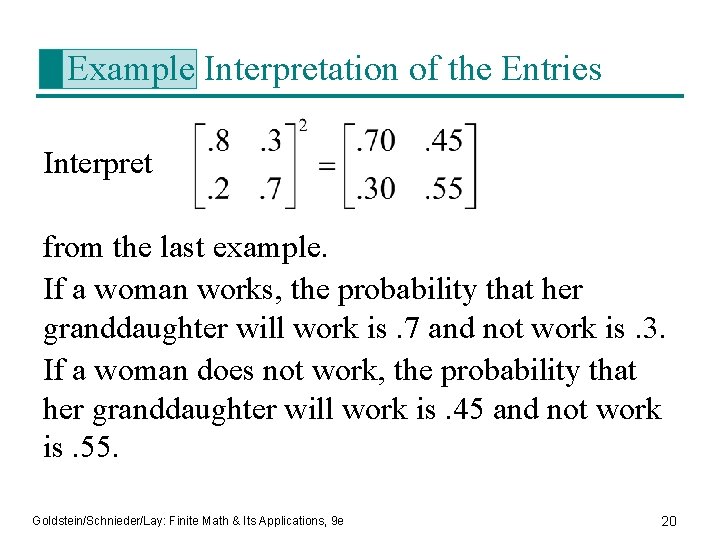 Example Interpretation of the Entries

Interpret $\begin{bmatrix} .8 & .3 \\ .2 & .7 \end{bmatrix}^2 = \begin{bmatrix} .70 & .45 \\ .30 & .55 \end{bmatrix}$

from the last example.

If a woman works, the probability that her granddaughter will work is .7 and not work is .3.

If a woman does not work, the probability that her granddaughter will work is .45 and not work is .55.

Goldstein/Schnieder/Lay: Finite Math & Its Applications, 9e

20